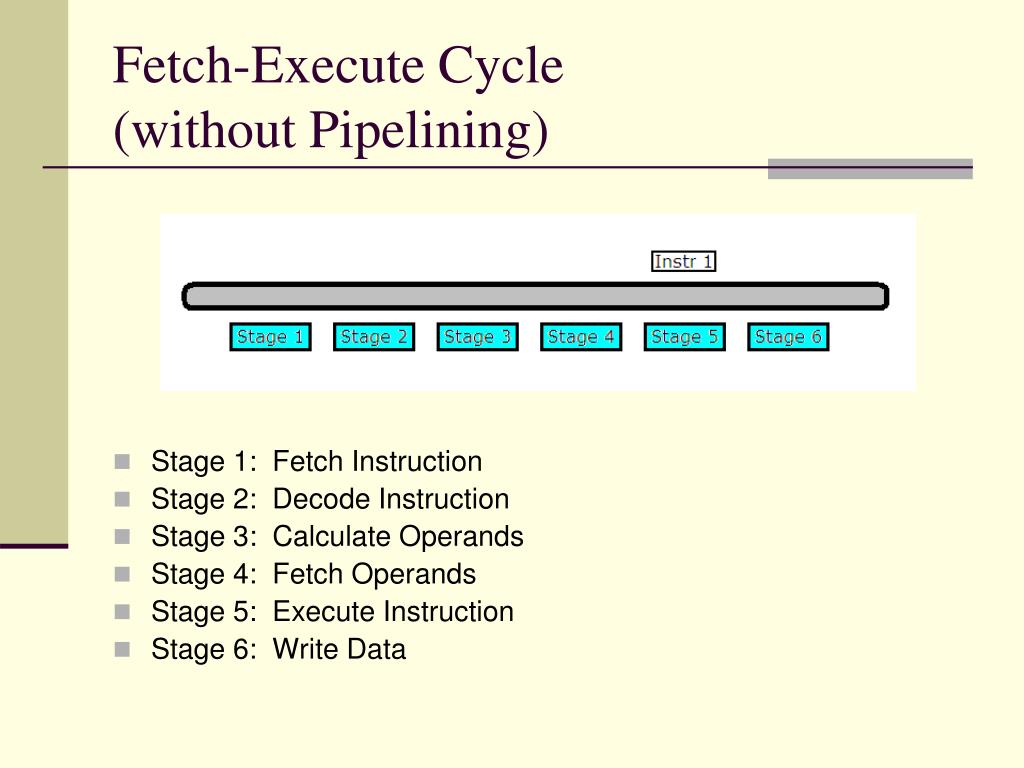 Fetch-Execute Cycle
(without Pipelining)

Instr 1

Stage 1 Stage 2 Stage 3 Stage 4 Stage 5 Stage 6

Stage 1: Fetch Instruction
Stage 2: Decode Instruction
Stage 3: Calculate Operands
Stage 4: Fetch Operands
Stage 5: Execute Instruction
Stage 6: Write Data